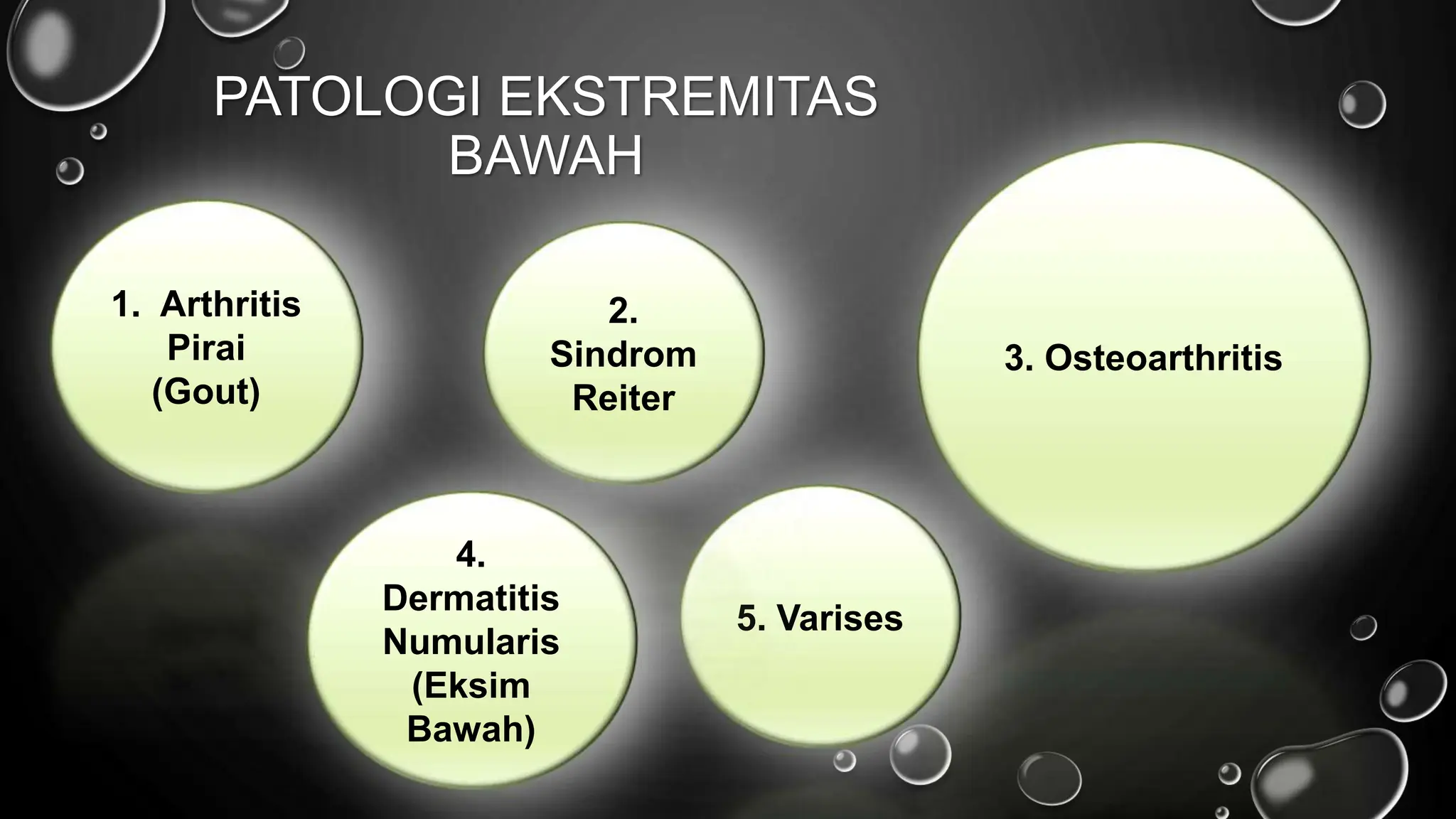 PATOLOGI EKSTREMITAS BAWAH

1. Arthritis Pirai (Gout)

2. Sindrom Reiter

3. Osteoarthritis

4. Dermatitis Numularis (Eksim Bawah)

5. Varises